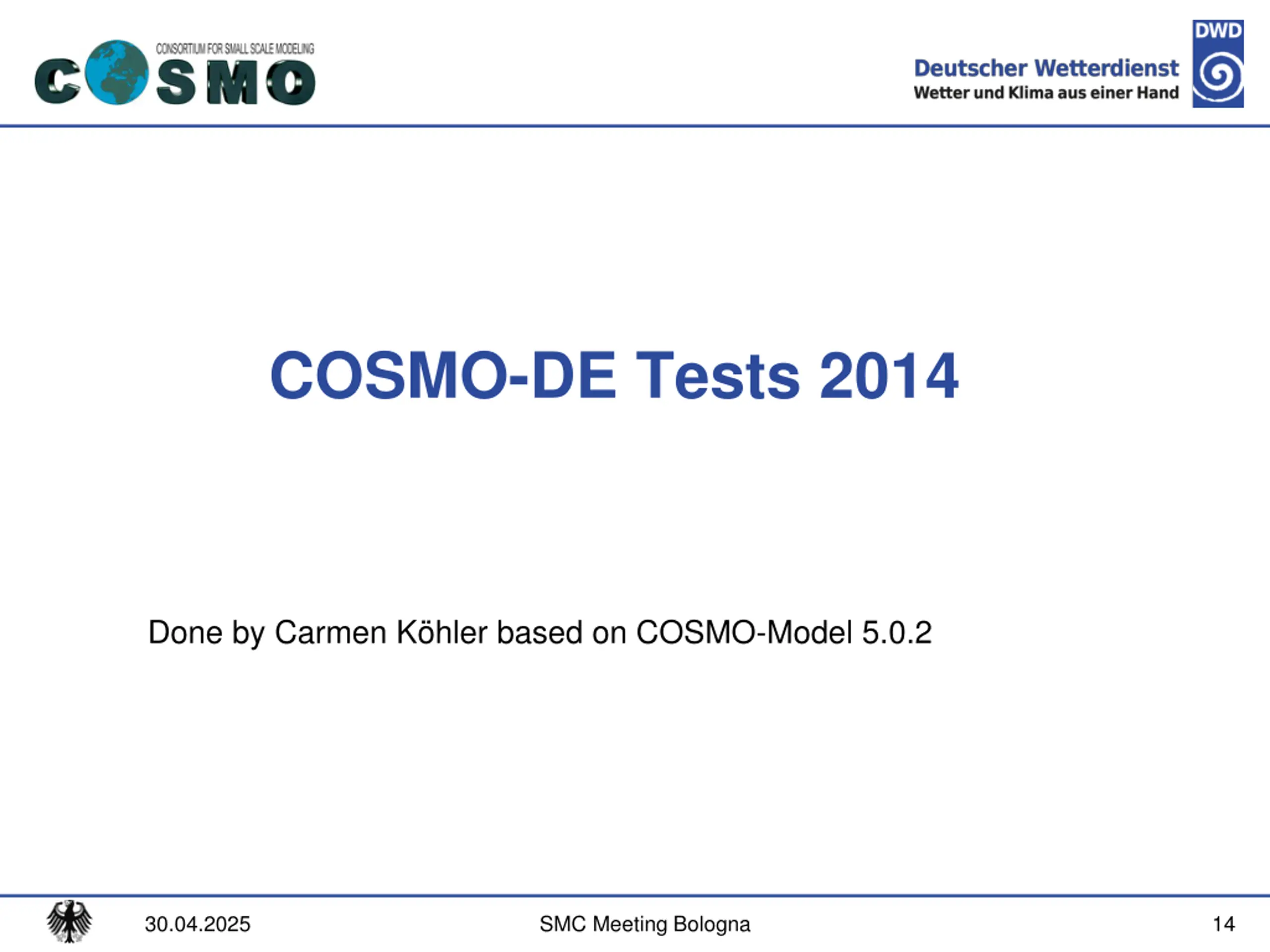 CONSORTIUM FOR SMALL SCALE MODELING
COSMO

Deutscher Wetterdienst
Wetter und Klima aus einer Hand
DWD

COSMO-DE Tests 2014

Done by Carmen Köhler based on COSMO-Model 5.0.2

30.04.2025
SMC Meeting Bologna
14